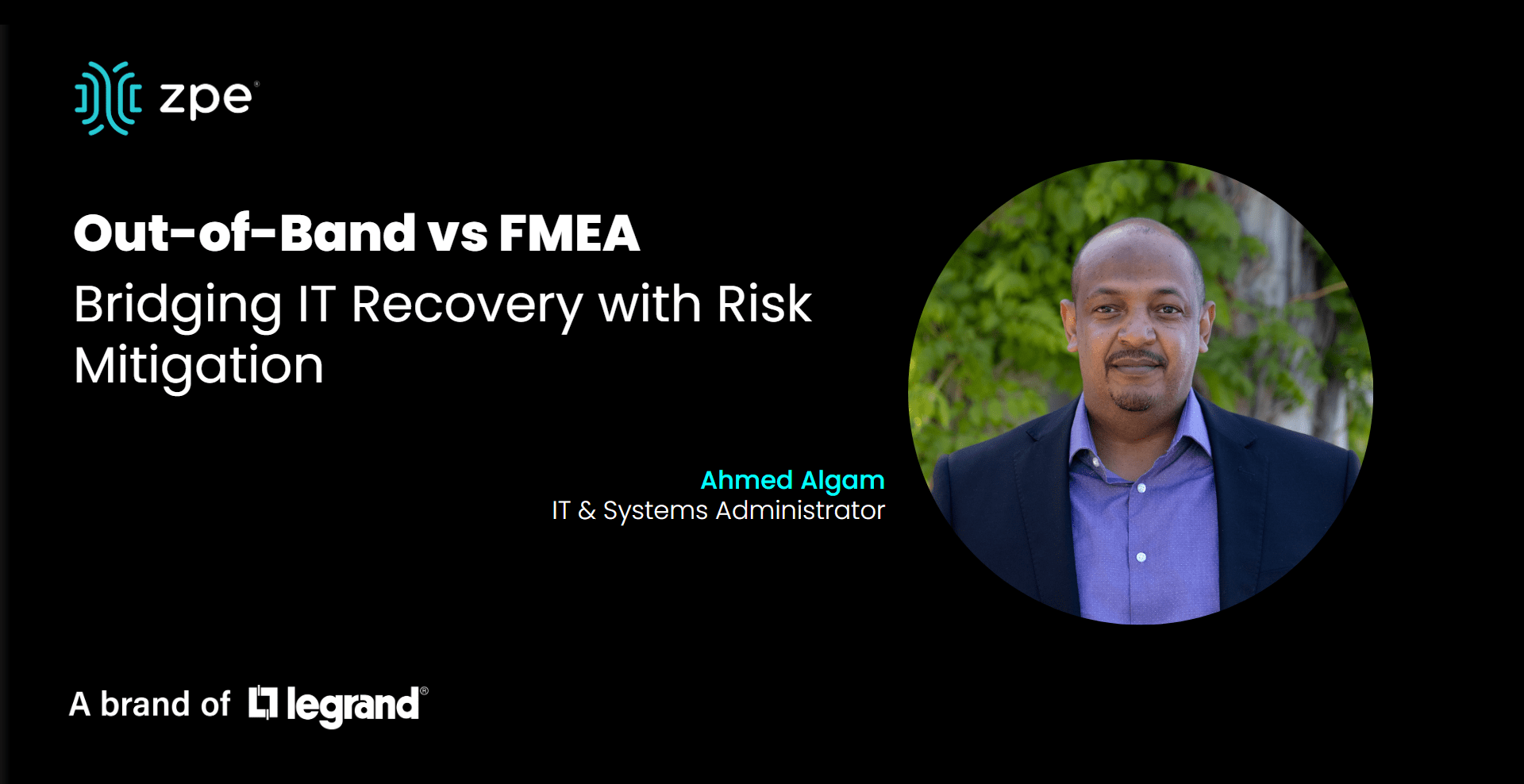 zpe®

Out-of-Band vs FMEA

Bridging IT Recovery with Risk Mitigation

Ahmed Algam
IT & Systems Administrator

A brand of legrand®